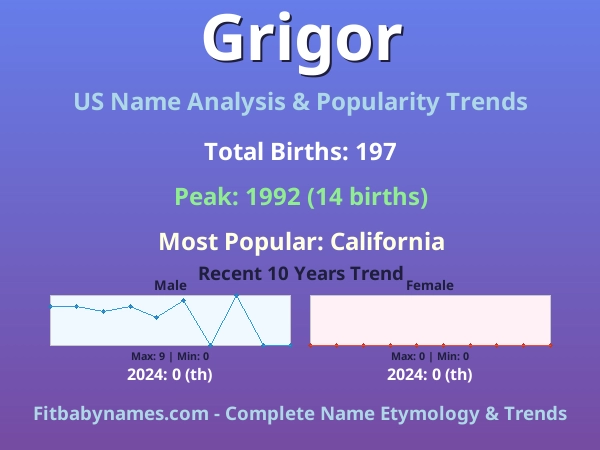 Grigor

US Name Analysis & Popularity Trends

Total Births: 197

Peak: 1992 (14 births)

Most Popular: California

Recent 10 Years Trend

Male

Max: 9 | Min: 0

2024: 0 (th)

Female

Max: 0 | Min: 0

2024: 0 (th)

Fitbabynames.com - Complete Name Etymology & Trends